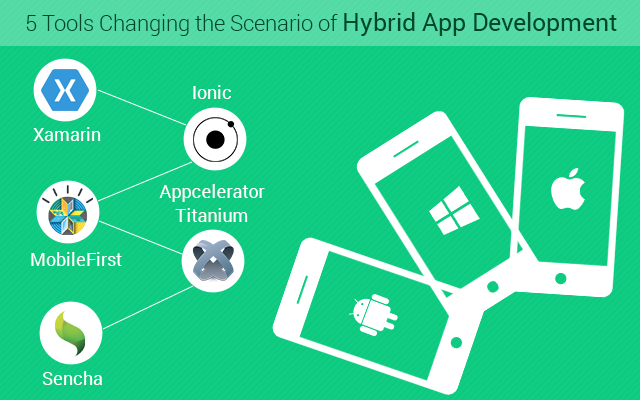 5 Tools Changing the Scenario of Hybrid App Development

Xamarin

Ionic

Appcelerator Titanium

MobileFirst

Sencha